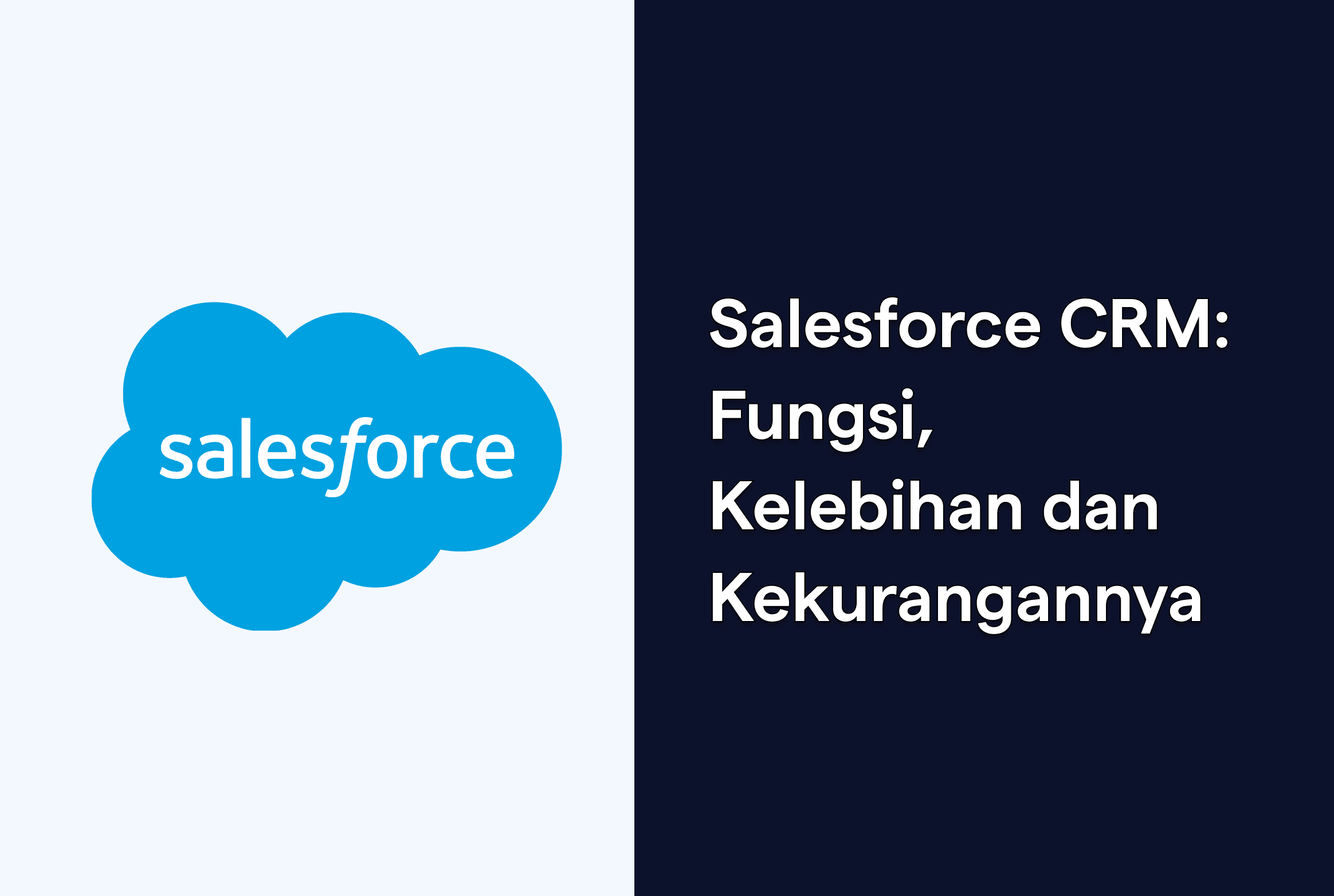 salesforce

Salesforce CRM: Fungsi, Kelebihan dan Kekurangannya